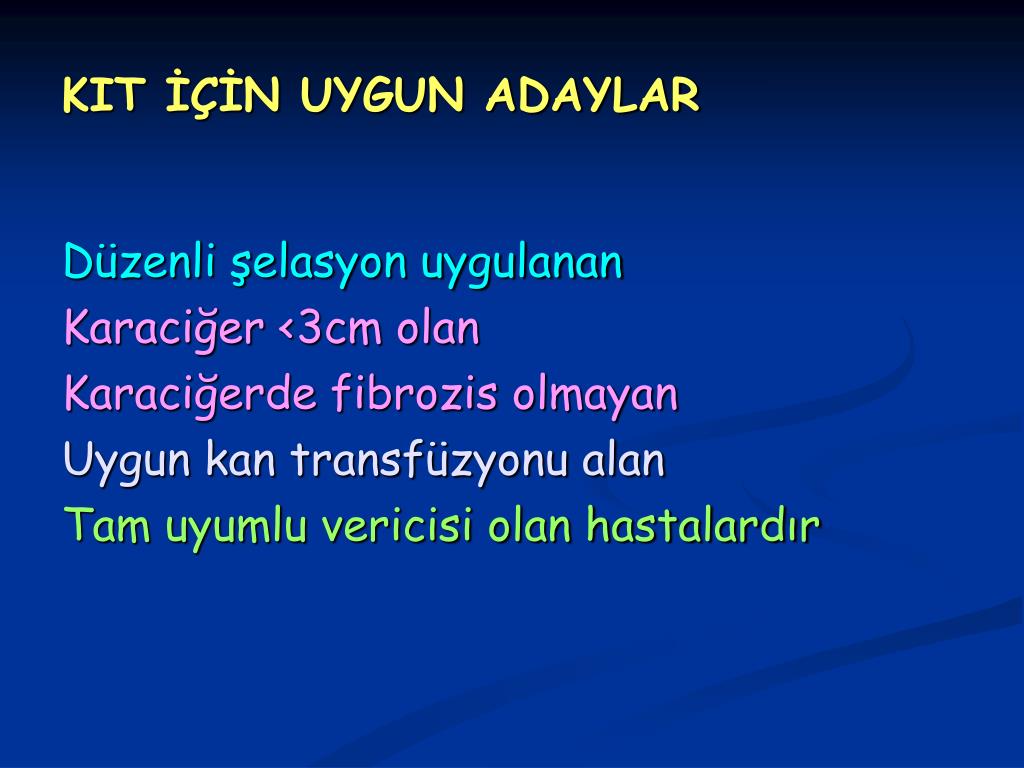 KIT İÇİN UYGUN ADAYLAR

Düzenli şelasyon uygulanan
Karaciğer <3cm olan
Karaciğerde fibrozis olmayan
Uygun kan transfüzyonu alan
Tam uyumlu vericisi olan hastalardır